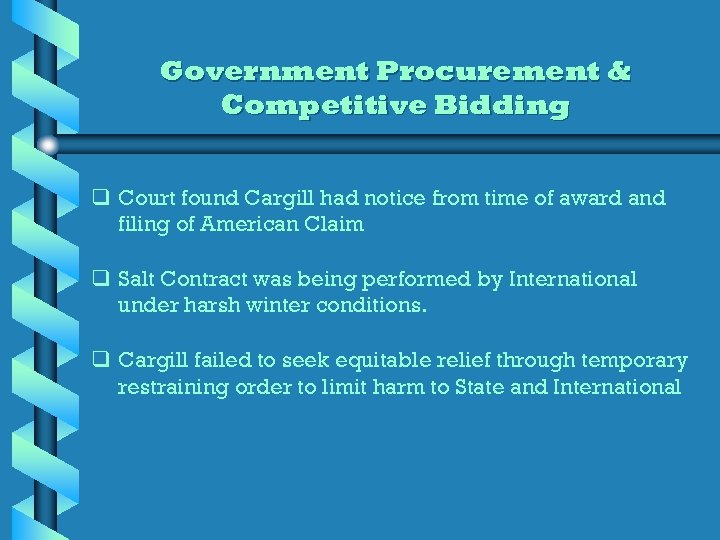 Government Procurement & Competitive Bidding

❑ Court found Cargill had notice from time of award and filing of American Claim

❑ Salt Contract was being performed by International under harsh winter conditions.

❑ Cargill failed to seek equitable relief through temporary restraining order to limit harm to State and International